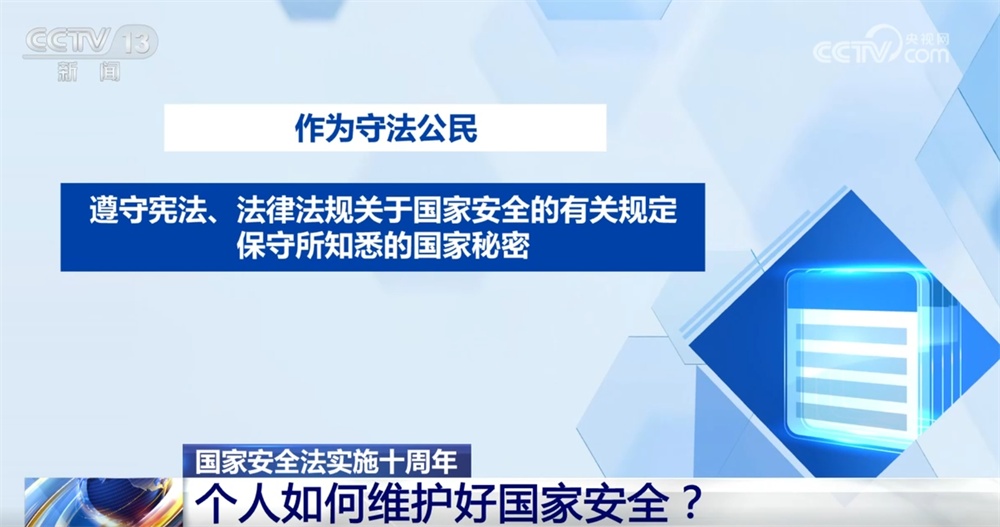 CCTV 13
新闻

CCTV 央视网 .com

作为守法公民

遵守宪法、法律法规关于国家安全的有关规定
保守所知悉的国家秘密

国家安全法实施十周年
个人如何维护好国家安全？